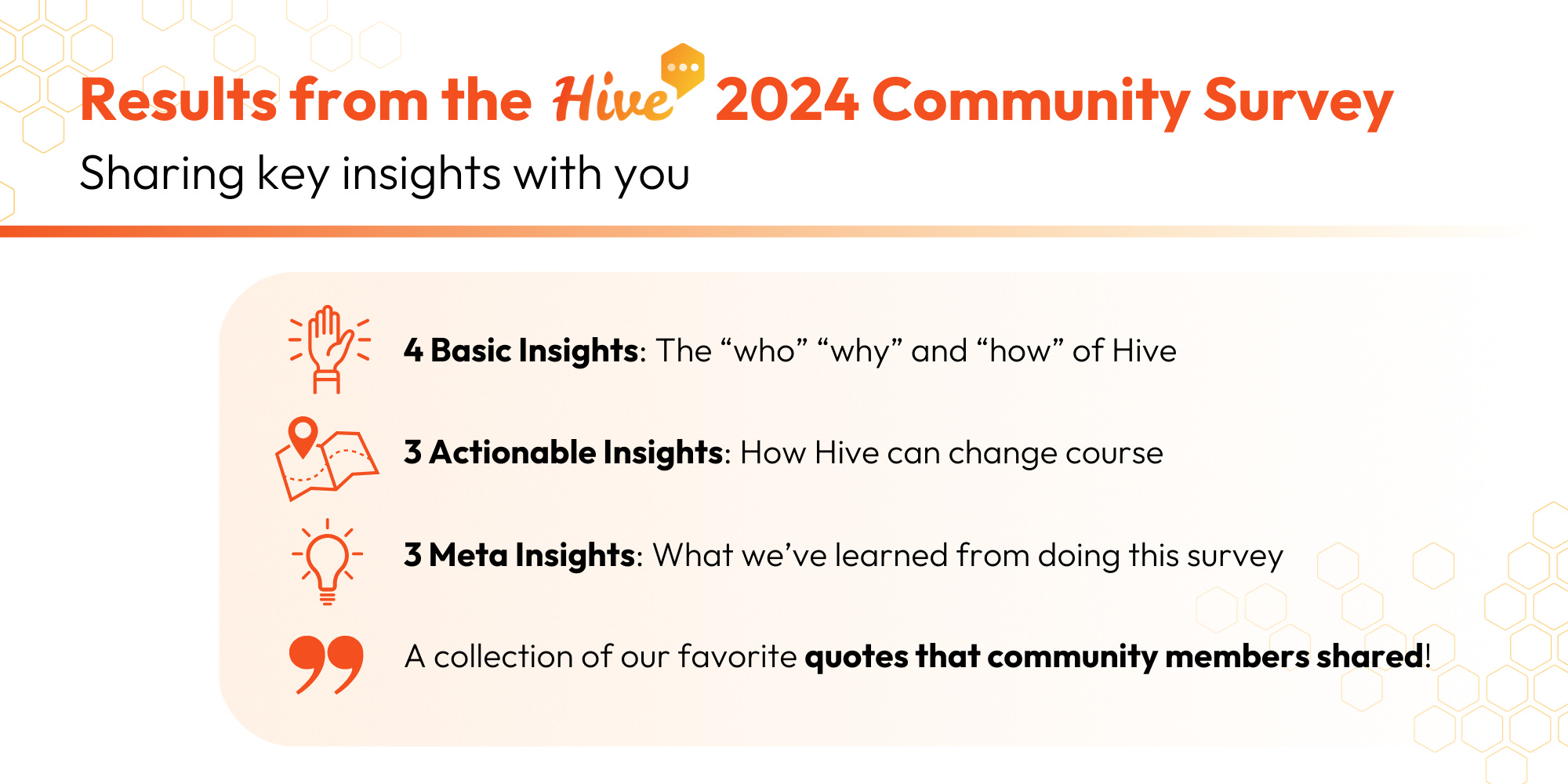 Results from the Hive 2024 Community Survey

Sharing key insights with you

4 Basic Insights: The “who” “why” and “how” of Hive

3 Actionable Insights: How Hive can change course

3 Meta Insights: What we’ve learned from doing this survey

A collection of our favorite quotes that community members shared!